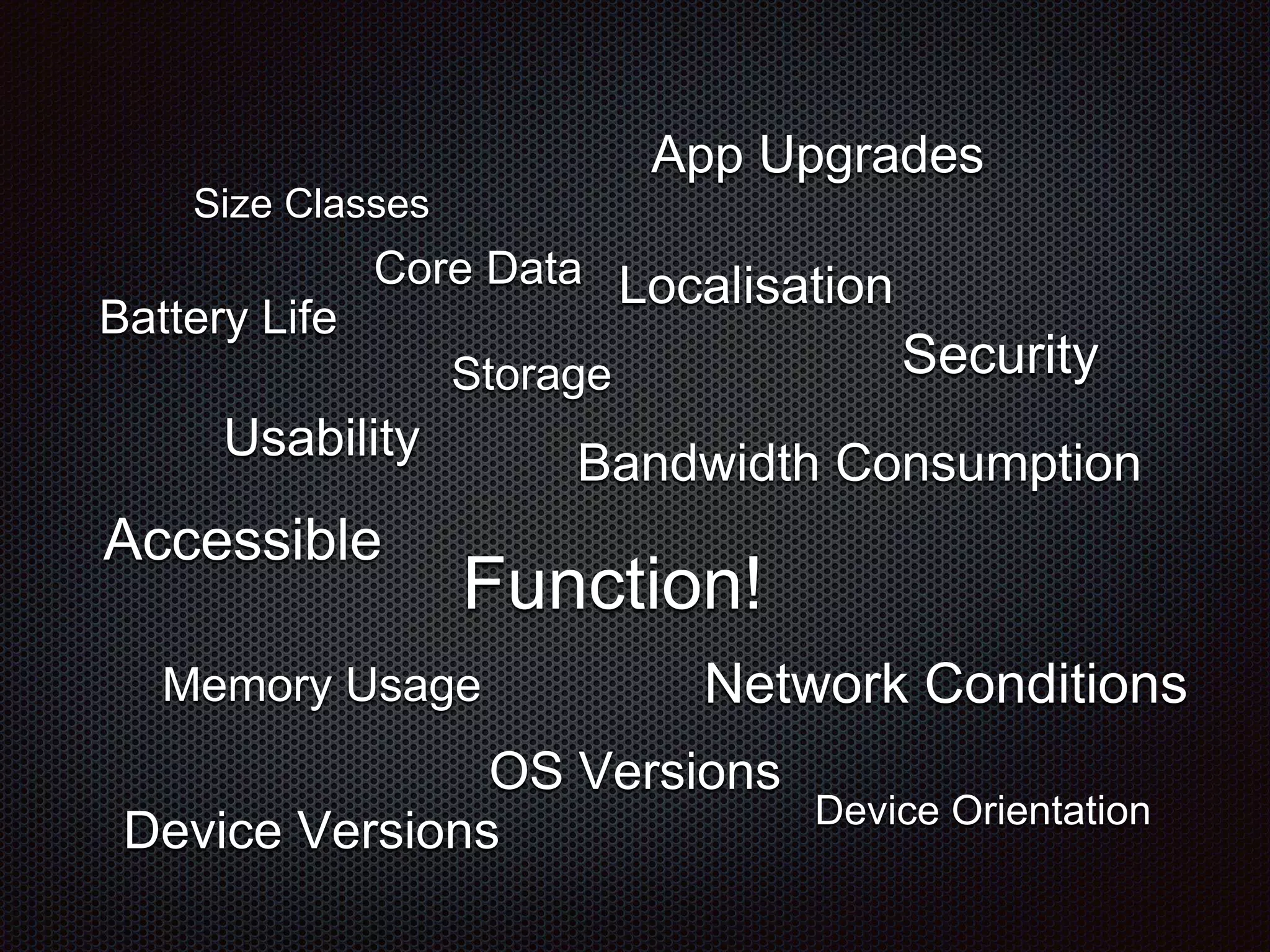 App Upgrades

Size Classes

Core Data

Localisation

Battery Life

Security

Storage

Usability

Bandwidth Consumption

Accessible

Function!

Memory Usage

Network Conditions

OS Versions

Device Orientation

Device Versions